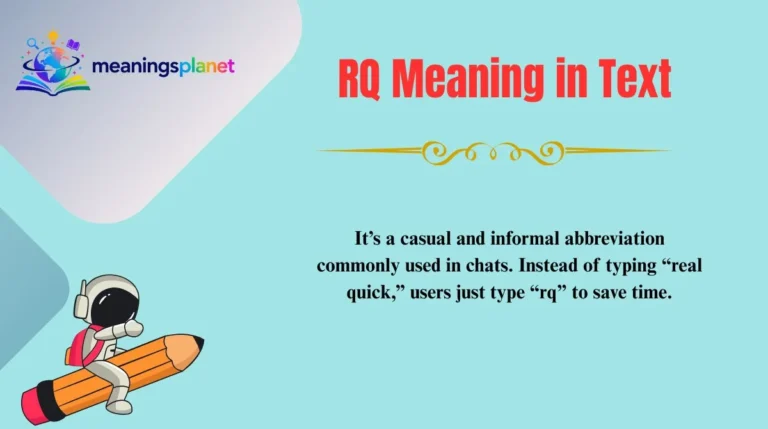 meaningsplanet

RQ Meaning in Text

It’s a casual and informal abbreviation commonly used in chats. Instead of typing “real quick,” users just type “rq” to save time.